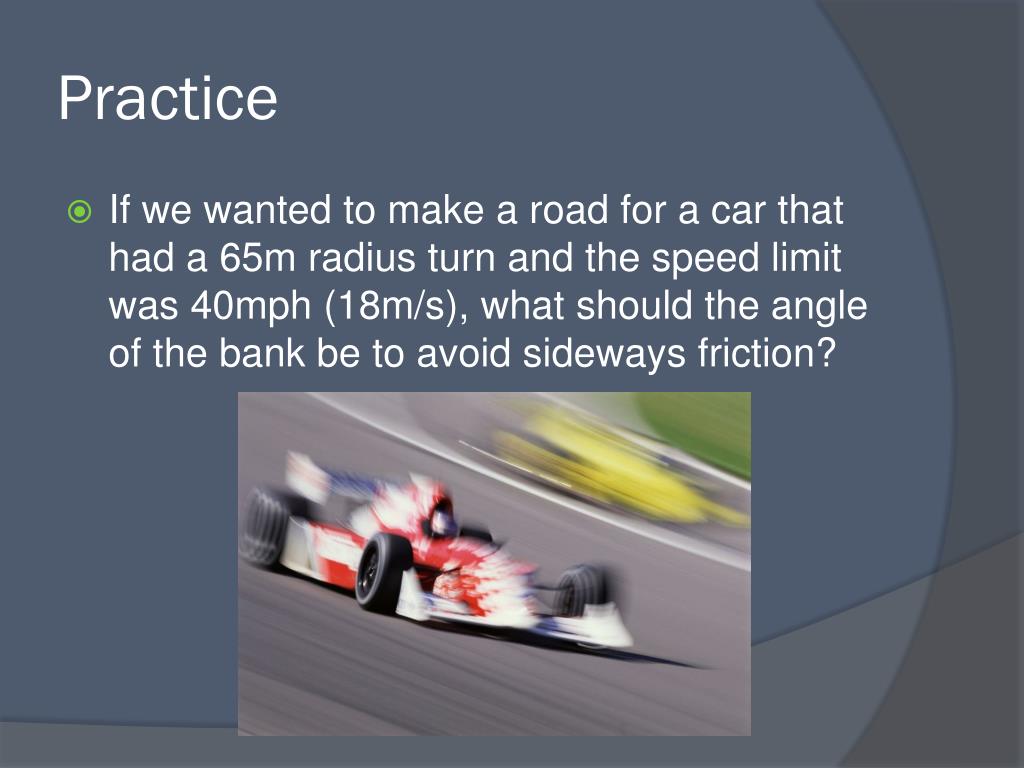 Practice

If we wanted to make a road for a car that had a 65m radius turn and the speed limit was 40mph (18m/s), what should the angle of the bank be to avoid sideways friction?